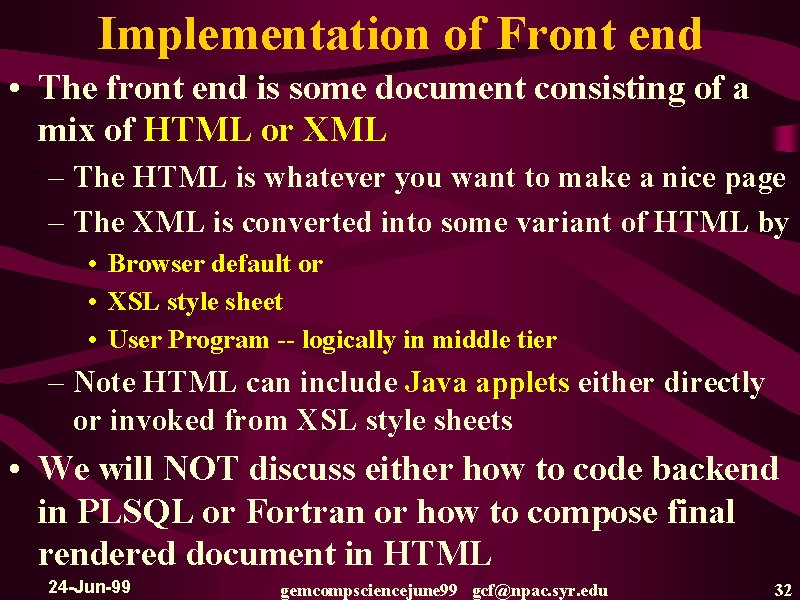 Implementation of Front end

• The front end is some document consisting of a mix of HTML or XML

– The HTML is whatever you want to make a nice page

– The XML is converted into some variant of HTML by

• Browser default or

• XSL style sheet

• User Program -- logically in middle tier

– Note HTML can include Java applets either directly or invoked from XSL style sheets

• We will NOT discuss either how to code backend in PLSQL or Fortran or how to compose final rendered document in HTML

24-Jun-99 gemcompsciencejune99 gcf@npac.syr.edu 32